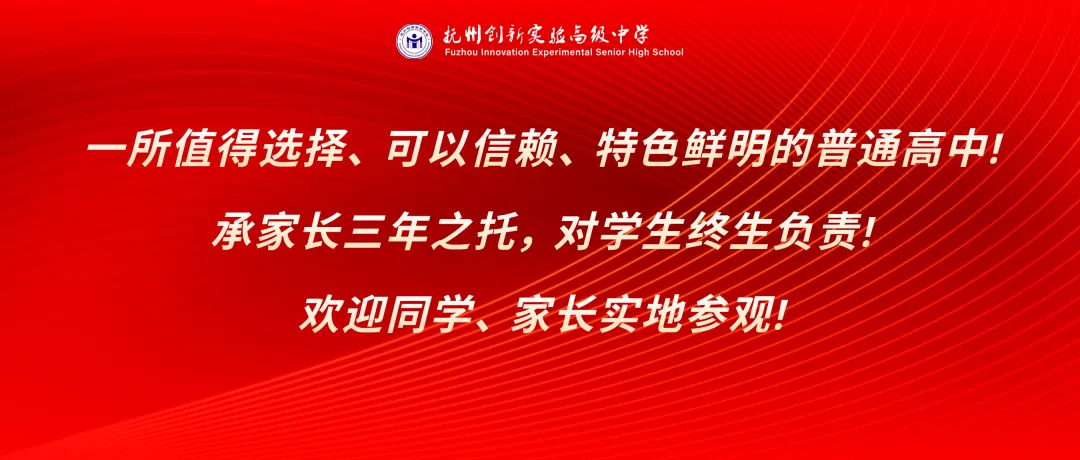 抚州创新实验高级中学
Fuzhou Innovation Experimental Senior High School

一所值得选择、可以信赖、特色鲜明的普通高中!

承家长三年之托,对学生终生负责!

欢迎同学、家长实地参观!